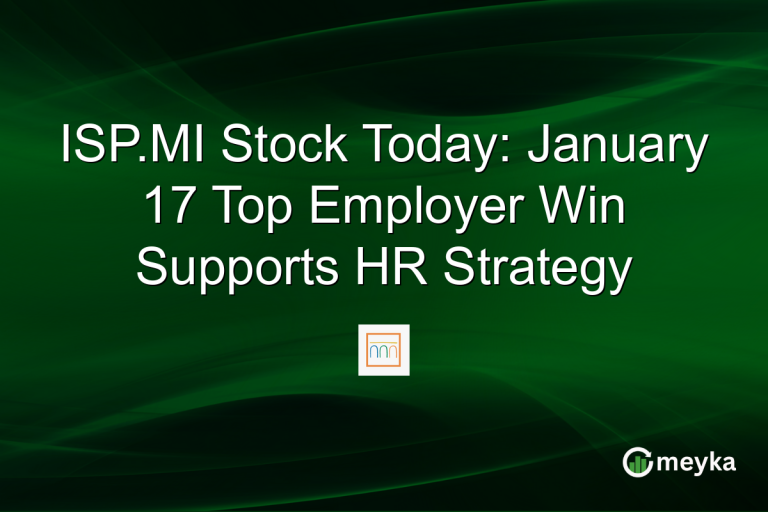 ISP.MI Stock Today: January 17 Top Employer Win Supports HR Strategy

meyka